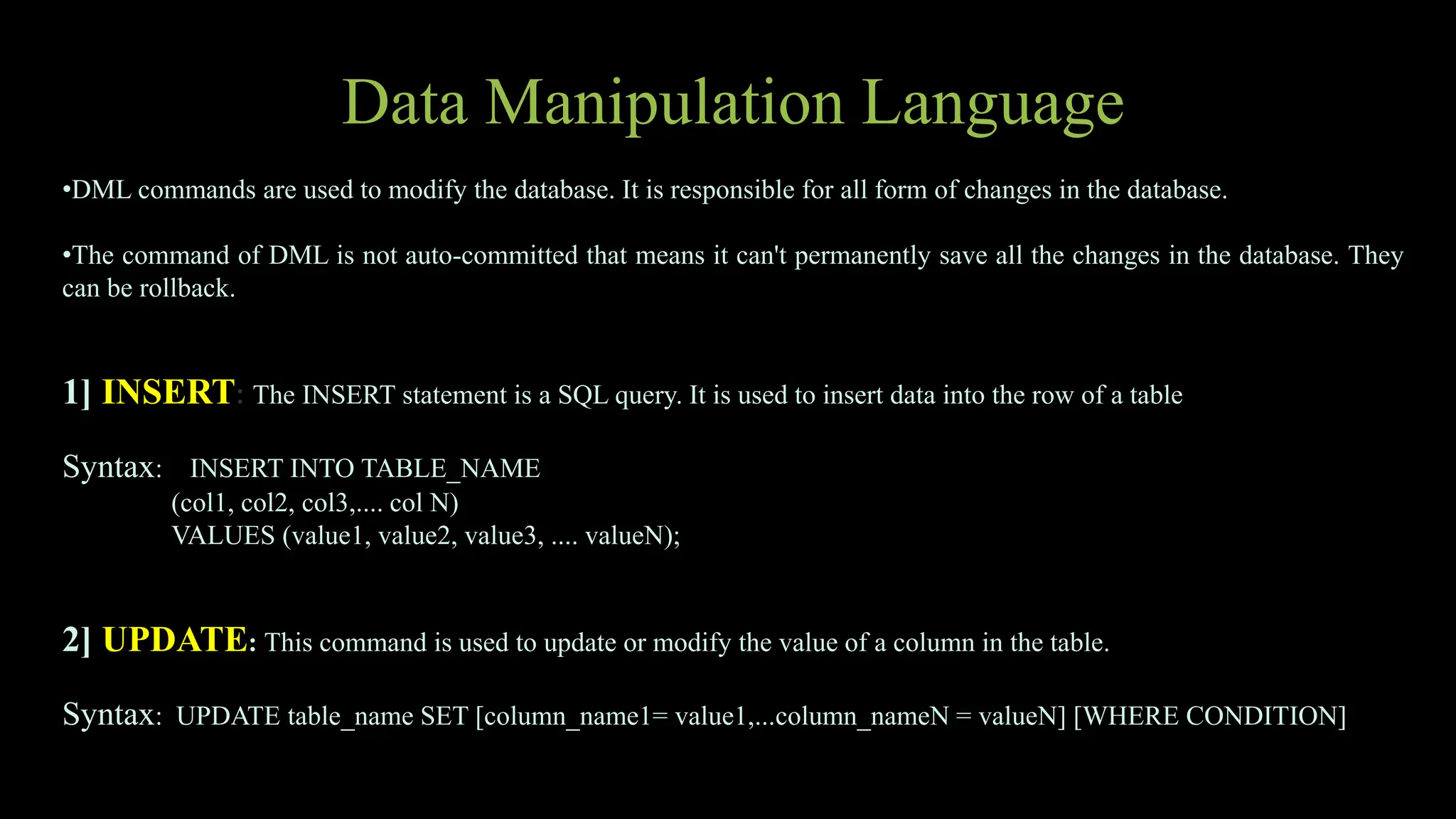 Data Manipulation Language

•DML commands are used to modify the database. It is responsible for all form of changes in the database.

•The command of DML is not auto-committed that means it can't permanently save all the changes in the database. They can be rollback.

1] INSERT: The INSERT statement is a SQL query. It is used to insert data into the row of a table

Syntax: INSERT INTO TABLE_NAME
(col1, col2, col3,.... col N)
VALUES (value1, value2, value3, .... valueN);

2] UPDATE: This command is used to update or modify the value of a column in the table.

Syntax: UPDATE table_name SET [column_name1= value1,...column_nameN = valueN] [WHERE CONDITION]